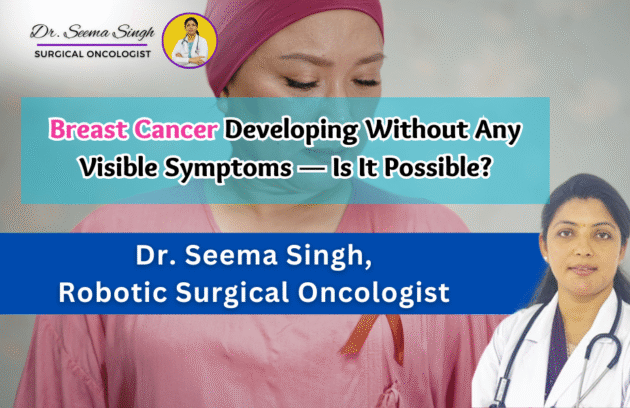 Dr. Seema Singh
SURGICAL ONCOLOGIST

Breast Cancer Developing Without Any Visible Symptoms — Is It Possible?

Dr. Seema Singh,
Robotic Surgical Oncologist